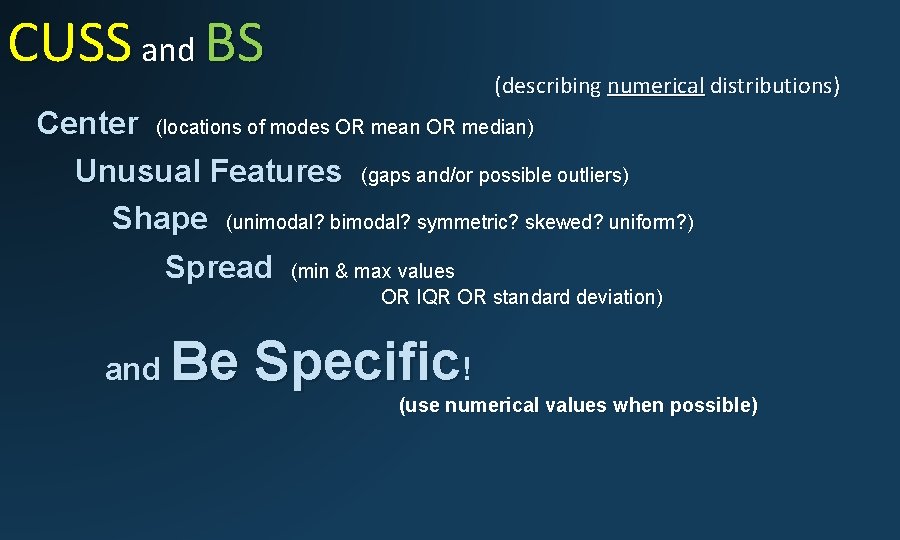 CUSS and BS

(describing numerical distributions)

Center (locations of modes OR mean OR median)

Unusual Features (gaps and/or possible outliers)

Shape (unimodal? bimodal? symmetric? skewed? uniform?)

Spread (min & max values OR IQR OR standard deviation)

and Be Specific!

(use numerical values when possible)